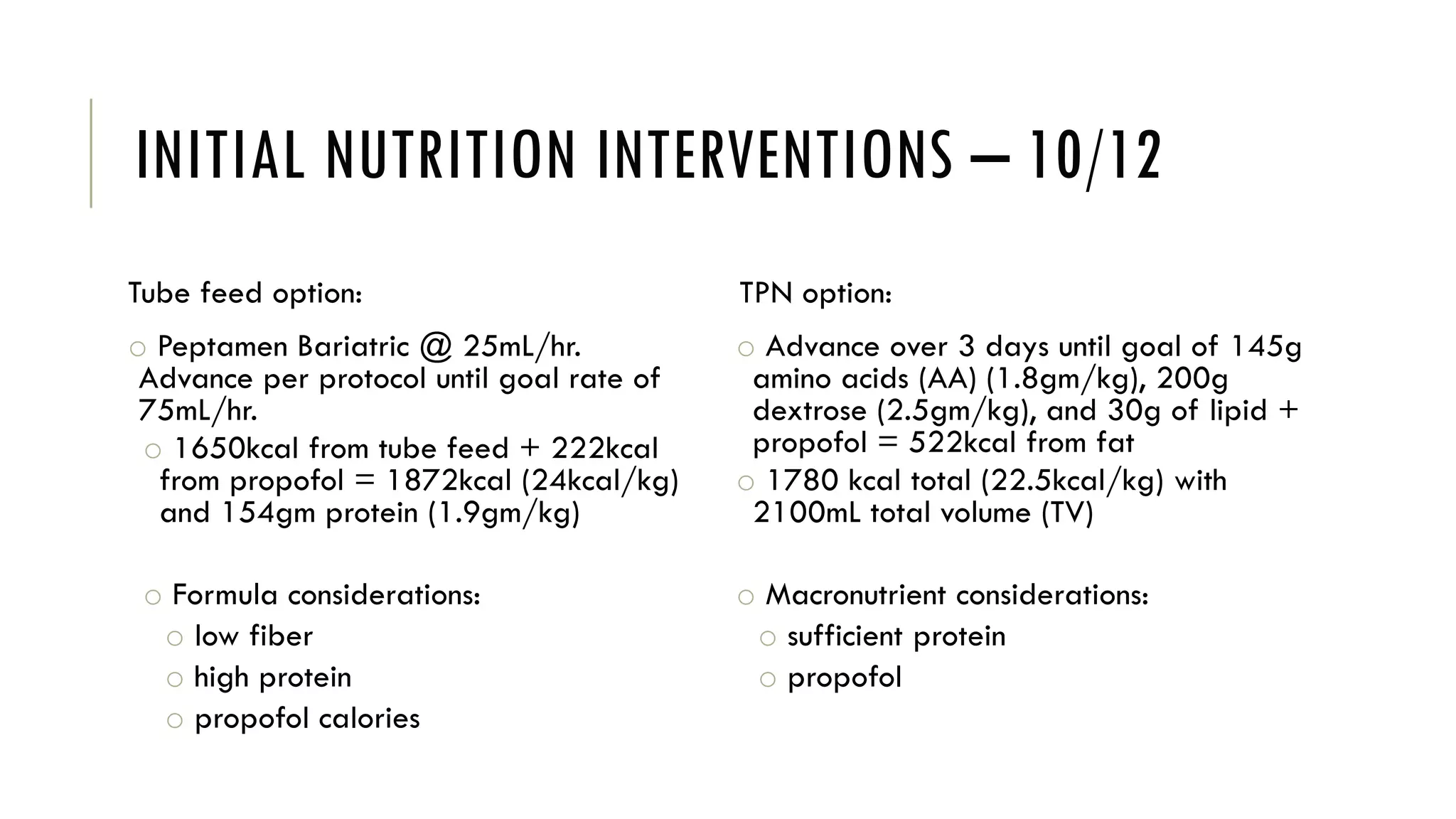 INITIAL NUTRITION INTERVENTIONS – 10/12

Tube feed option:

○ Peptamen Bariatric @ 25mL/hr. Advance per protocol until goal rate of 75mL/hr.

○ 1650kcal from tube feed + 222kcal from propofol = 1872kcal (24kcal/kg) and 154gm protein (1.9gm/kg)

○ Formula considerations:

○ low fiber

○ high protein

○ propofol calories

TPN option:

○ Advance over 3 days until goal of 145g amino acids (AA) (1.8gm/kg), 200g dextrose (2.5gm/kg), and 30g of lipid + propofol = 522kcal from fat

○ 1780 kcal total (22.5kcal/kg) with 2100mL total volume (TV)

○ Macronutrient considerations:

○ sufficient protein

○ propofol